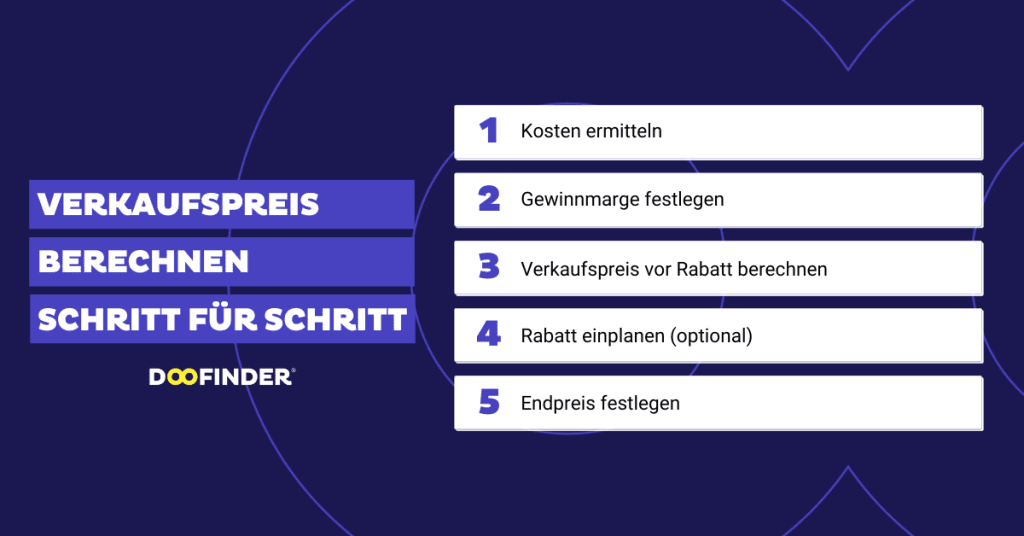 VERKAUFSPREIS
BERECHNEN
SCHRITT FÜR SCHRITT

DOOFINDER®

1 Kosten ermitteln

2 Gewinnmarge festlegen

3 Verkaufspreis vor Rabatt berechnen

4 Rabatt einplanen (optional)

5 Endpreis festlegen